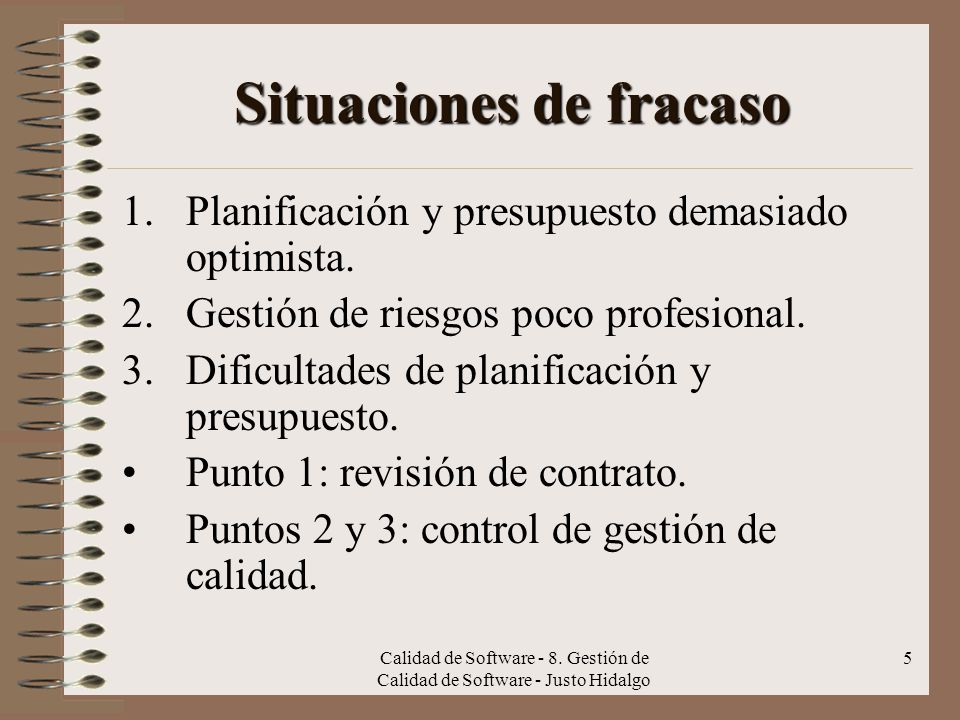 Situaciones de fracaso

1. Planificación y presupuesto demasiado optimista.
2. Gestión de riesgos poco profesional.
3. Dificultades de planificación y presupuesto.
• Punto 1: revisión de contrato.
• Puntos 2 y 3: control de gestión de calidad.

Calidad de Software - 8. Gestión de Calidad de Software - Justo Hidalgo

5